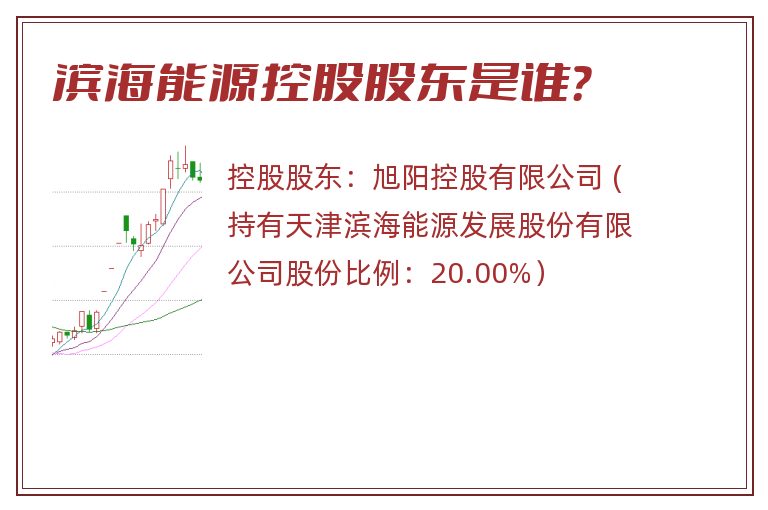 滨海能源控股股东是谁?

控股股东：旭阳控股有限公司 (持有天津滨海能源发展股份有限公司股份比例：20.00%)